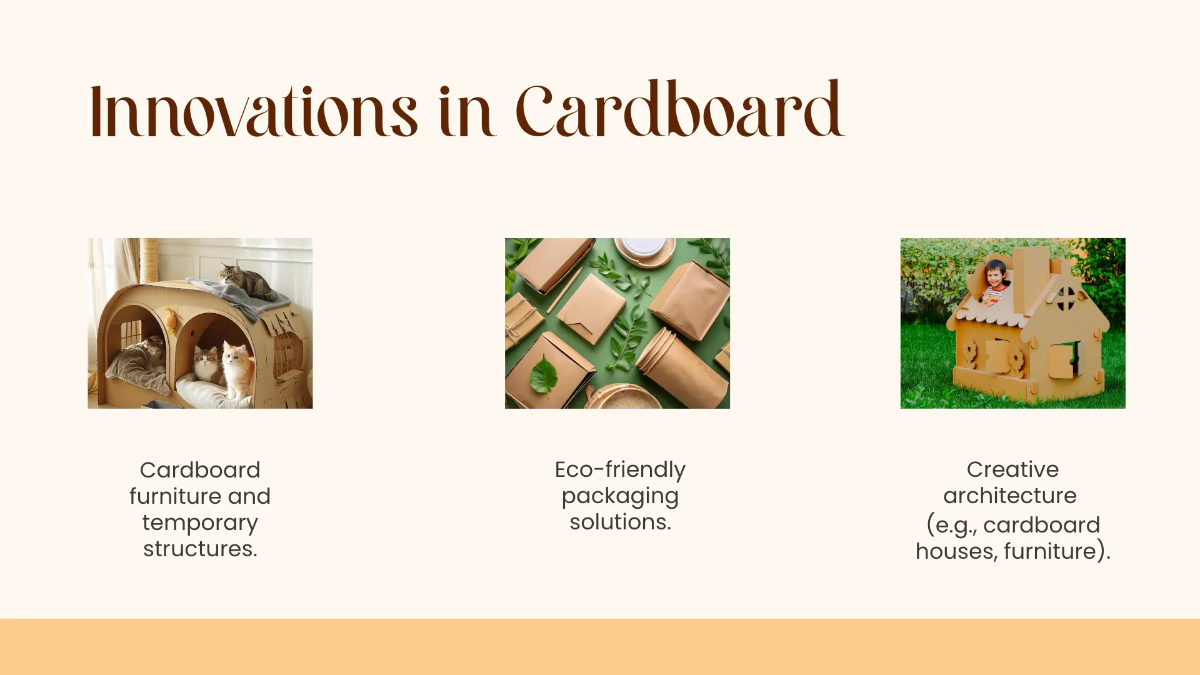 Innovations in Cardboard

Cardboard furniture and temporary structures.

Eco-friendly packaging solutions.

Creative architecture (e.g., cardboard houses, furniture).